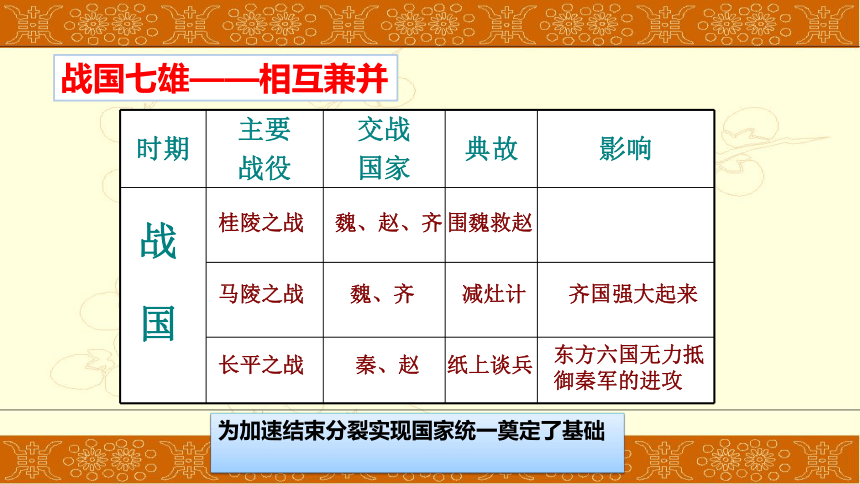 战国七雄——相互兼并

| 时期 | 主要战役 | 交战国家 | 典故 | 影响 |
|---|---|---|---|---|
| 战国 | 桂陵之战 | 魏、赵、齐 | 围魏救赵 | |
| | 马陵之战 | 魏、齐 | 减灶计 | 齐国强大起来 |
| | 长平之战 | 秦、赵 | 纸上谈兵 | 东方六国无力抵御秦军的进攻 |

为加速结束分裂实现国家统一奠定了基础